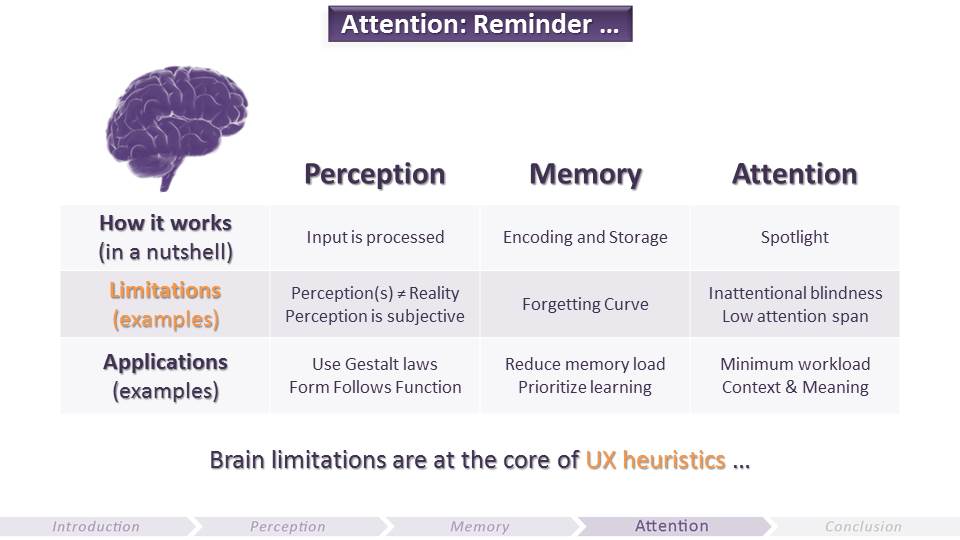 Attention: Reminder ...

| | Perception | Memory | Attention |
|---|---|---|---|
| How it works (in a nutshell) | Input is processed | Encoding and Storage | Spotlight |
| Limitations (examples) | Perception(s) ≠ Reality Perception is subjective | Forgetting Curve | Inattentional blindness Low attention span |
| Applications (examples) | Use Gestalt laws Form Follows Function | Reduce memory load Prioritize learning | Minimum workload Context & Meaning |

Brain limitations are at the core of UX heuristics ...

Introduction Perception Memory Attention Conclusion